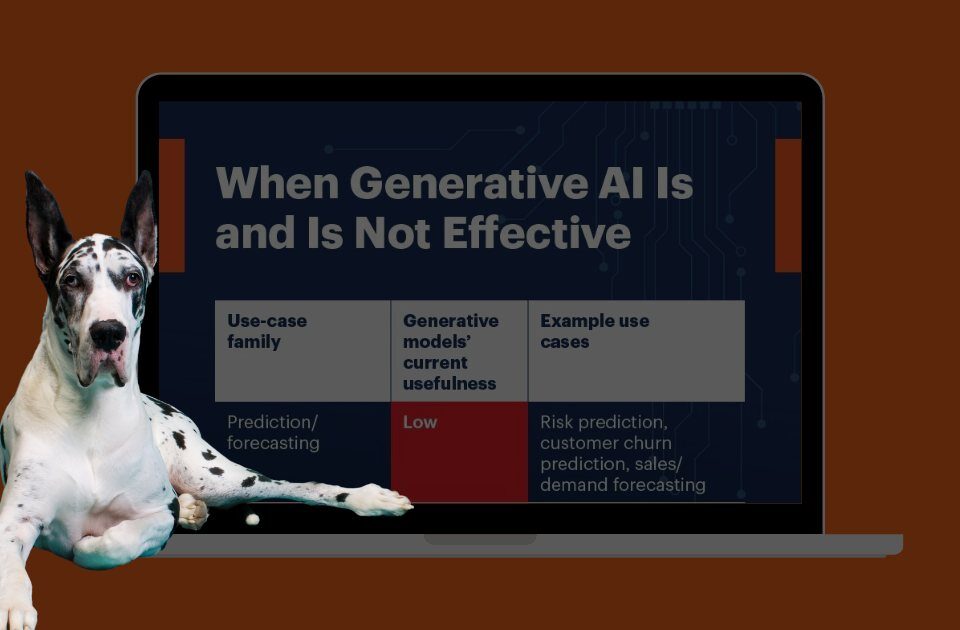 When Generative AI Is and Is Not Effective

| Use-case family | Generative models' current usefulness | Example use cases |
|---|---|---|
| Prediction/ forecasting | Low | Risk prediction, customer churn prediction, sales/ demand forecasting |